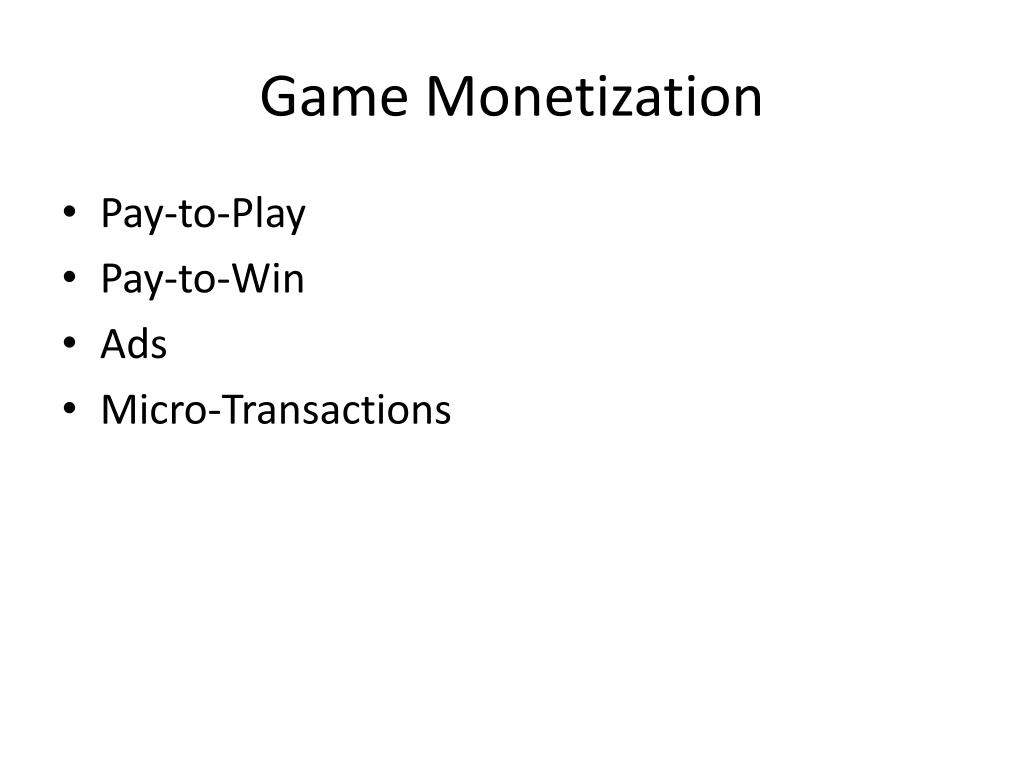 Game Monetization

• Pay-to-Play
• Pay-to-Win
• Ads
• Micro-Transactions